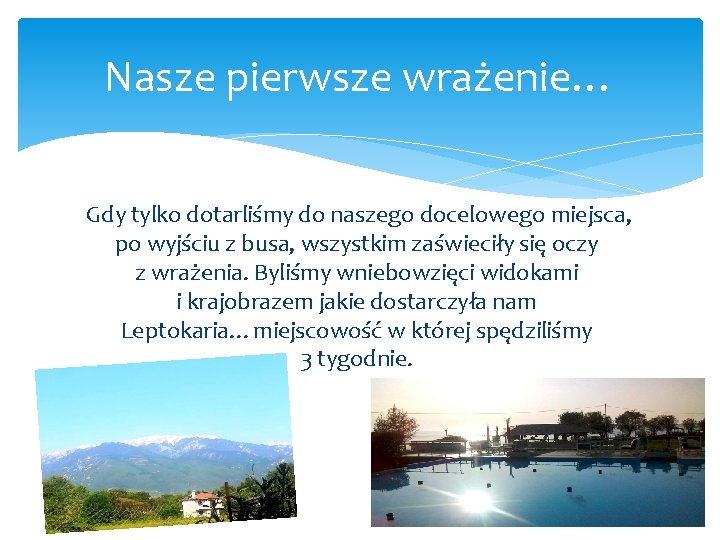 Nasze pierwsze wrażenie…

Gdy tylko dotarliśmy do naszego docelowego miejsca, po wyjściu z busa, wszystkim zaświeciły się oczy z wrażenia. Byliśmy wniebowzięci widokami i krajobrazem jakie dostarczyła nam Leptokaria… miejscowość w której spędziliśmy 3 tygodnie.